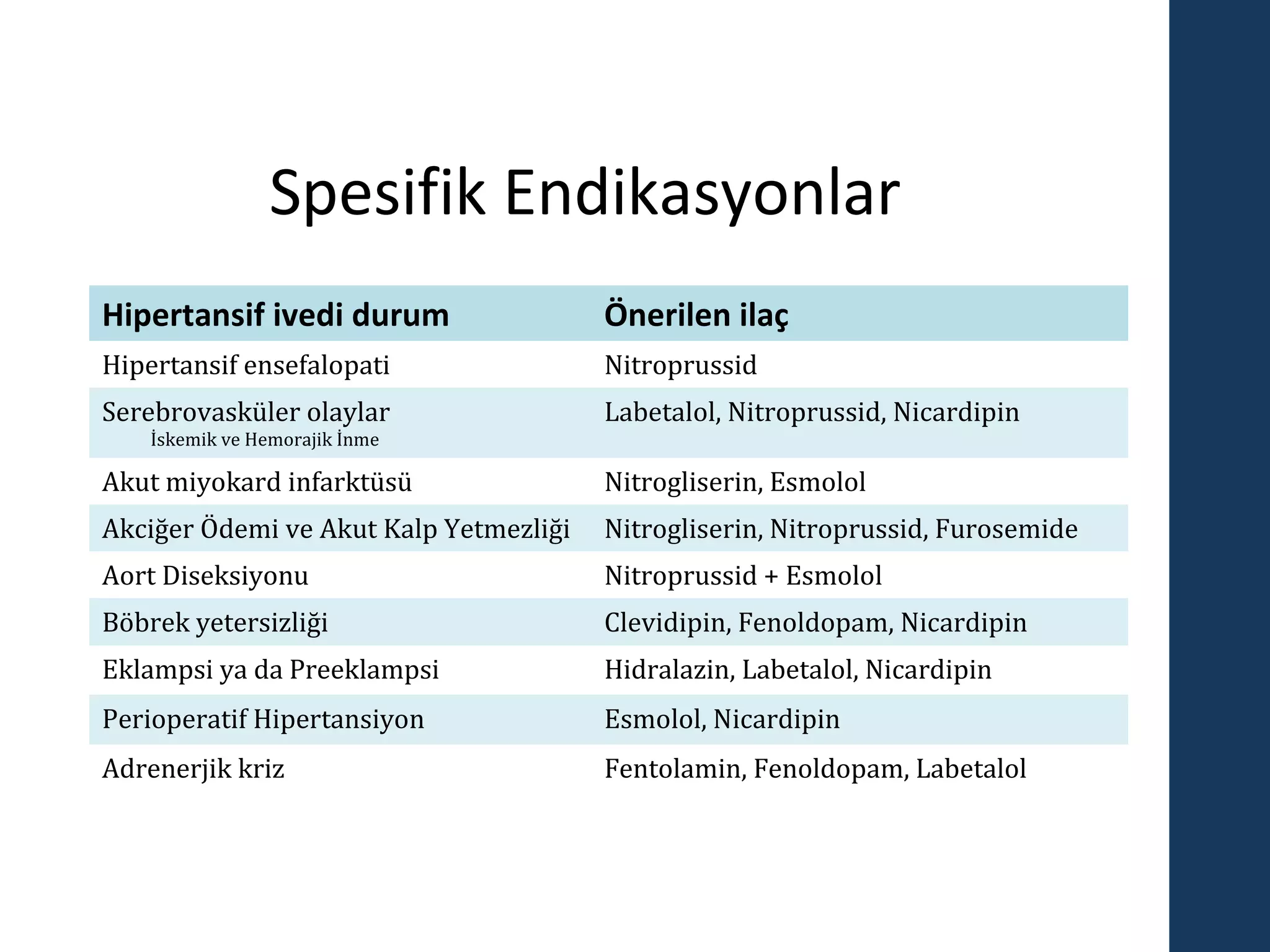 Spesifik Endikasyonlar

| Hipertansif ivedi durum | Önerilen ilaç |
|---|---|
| Hipertansif ensefalopati | Nitroprussid |
| Serebrovasküler olaylar İskemik ve Hemorajik İnme | Labetalol, Nitroprussid, Nicardipin |
| Akut miyokard infarktüsü | Nitrogliserin, Esmolol |
| Akciğer Ödemi ve Akut Kalp Yetmezliği | Nitrogliserin, Nitroprussid, Furosemide |
| Aort Diseksiyonu | Nitroprussid + Esmolol |
| Böbrek yetersizliği | Clevidipin, Fenoldopam, Nicardipin |
| Eklampsi ya da Preeklampsi | Hidralazin, Labetalol, Nicardipin |
| Perioperatif Hipertansiyon | Esmolol, Nicardipin |
| Adrenerjik kriz | Fentolamin, Fenoldopam, Labetalol |